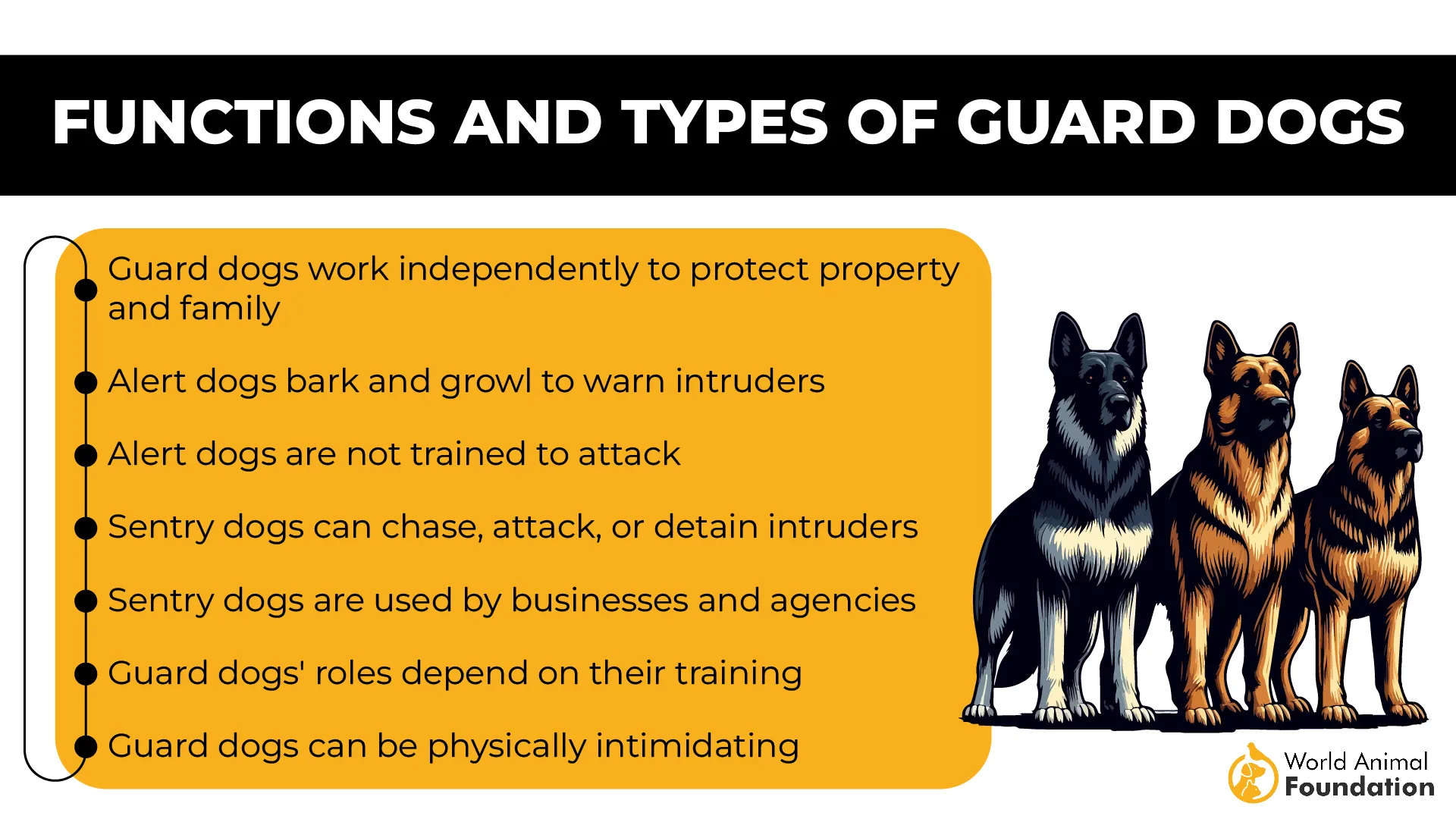 FUNCTIONS AND TYPES OF GUARD DOGS

Guard dogs work independently to protect property and family

Alert dogs bark and growl to warn intruders

Alert dogs are not trained to attack

Sentry dogs can chase, attack, or detain intruders

Sentry dogs are used by businesses and agencies

Guard dogs' roles depend on their training

Guard dogs can be physically intimidating

World Animal Foundation